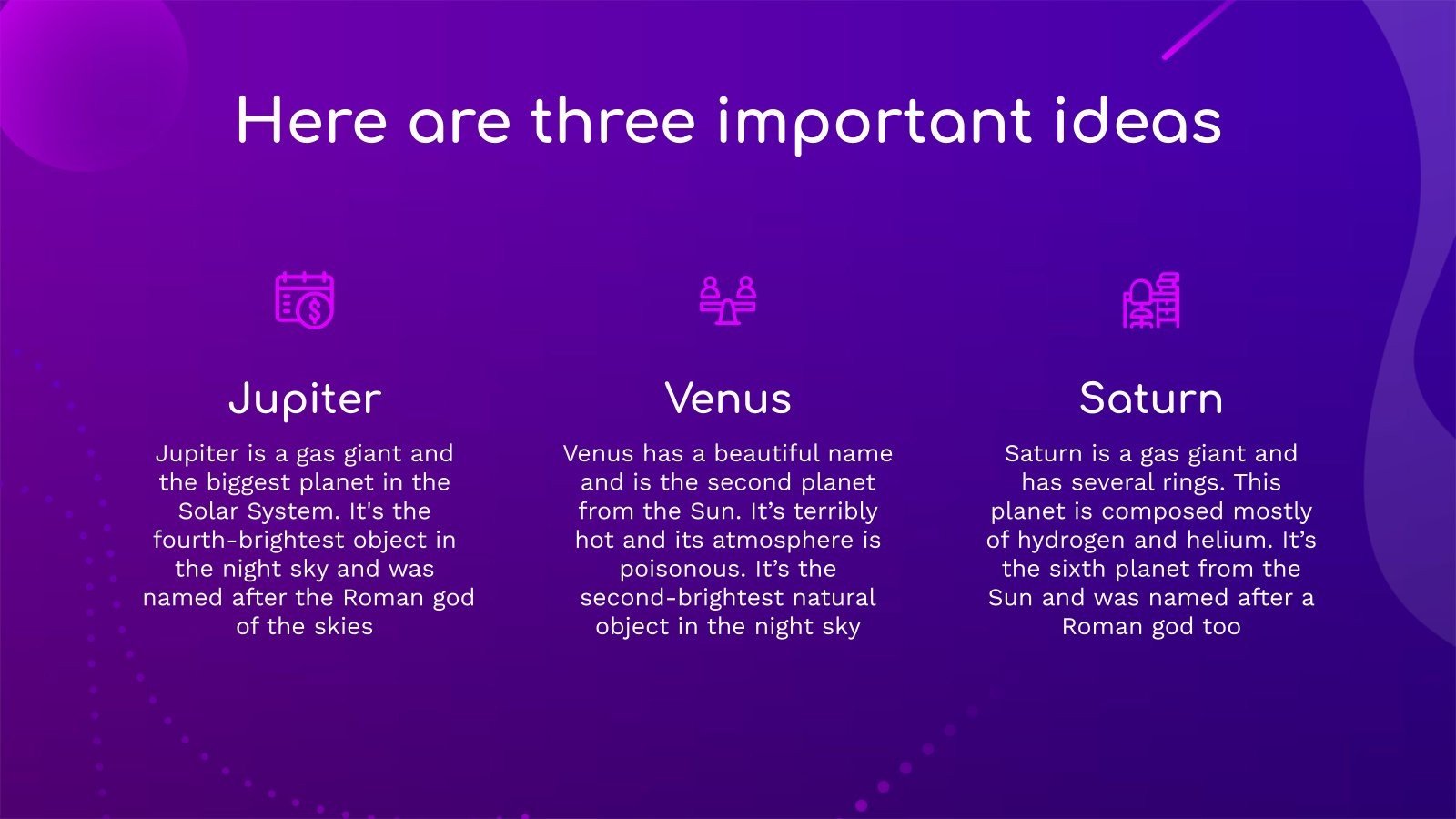 Here are three important ideas

Jupiter

Jupiter is a gas giant and the biggest planet in the Solar System. It's the fourth-brightest object in the night sky and was named after the Roman god of the skies

Venus

Venus has a beautiful name and is the second planet from the Sun. It’s terribly hot and its atmosphere is poisonous. It’s the second-brightest natural object in the night sky

Saturn

Saturn is a gas giant and has several rings. This planet is composed mostly of hydrogen and helium. It’s the sixth planet from the Sun and was named after a Roman god too